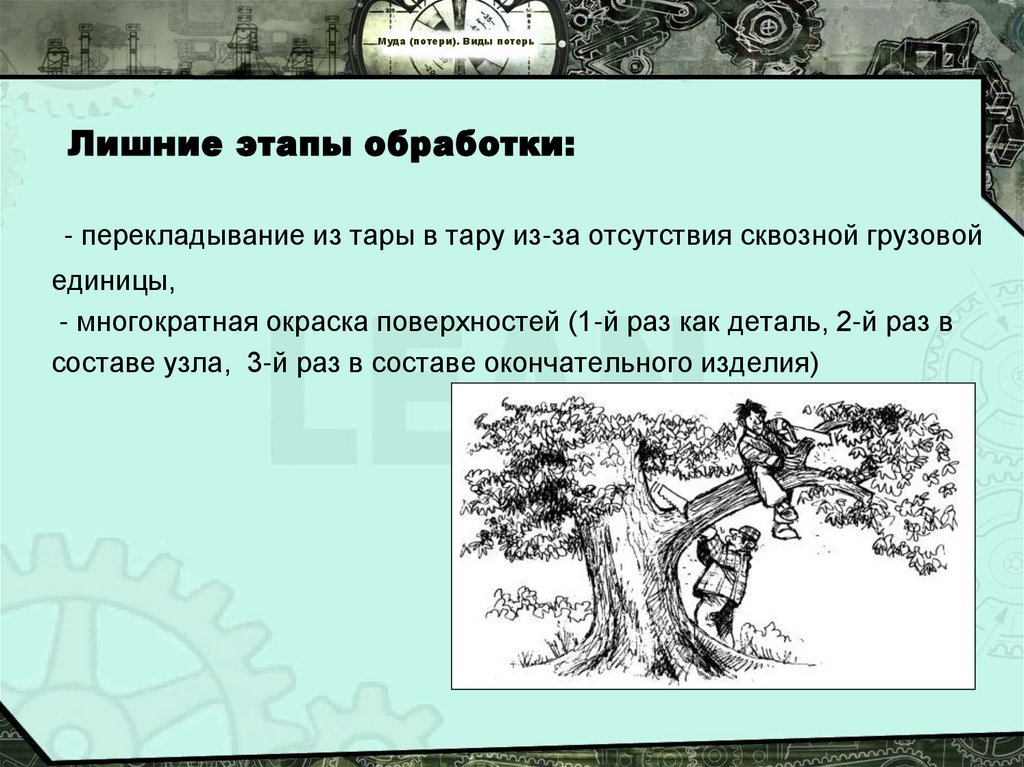 Муда (потери). Виды потерь

Лишние этапы обработки:

- перекладывание из тары в тару из-за отсутствия сквозной грузовой единицы,
- многократная окраска поверхностей (1-й раз как деталь, 2-й раз в составе узла, 3-й раз в составе окончательного изделия)

LEAN